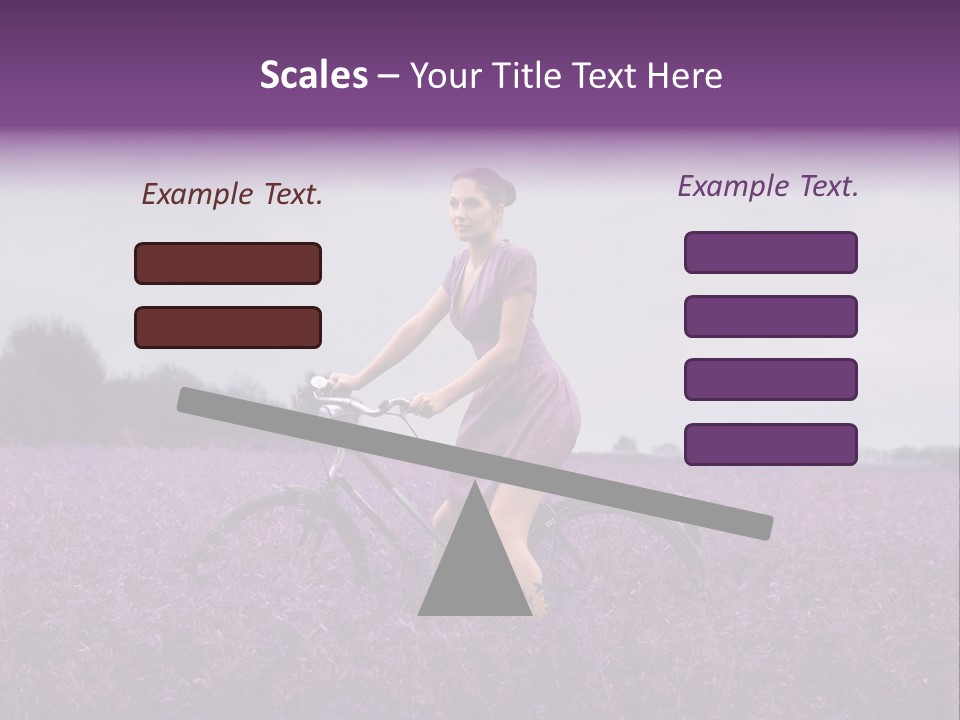 Scales – Your Title Text Here

Example Text.

Example Text.